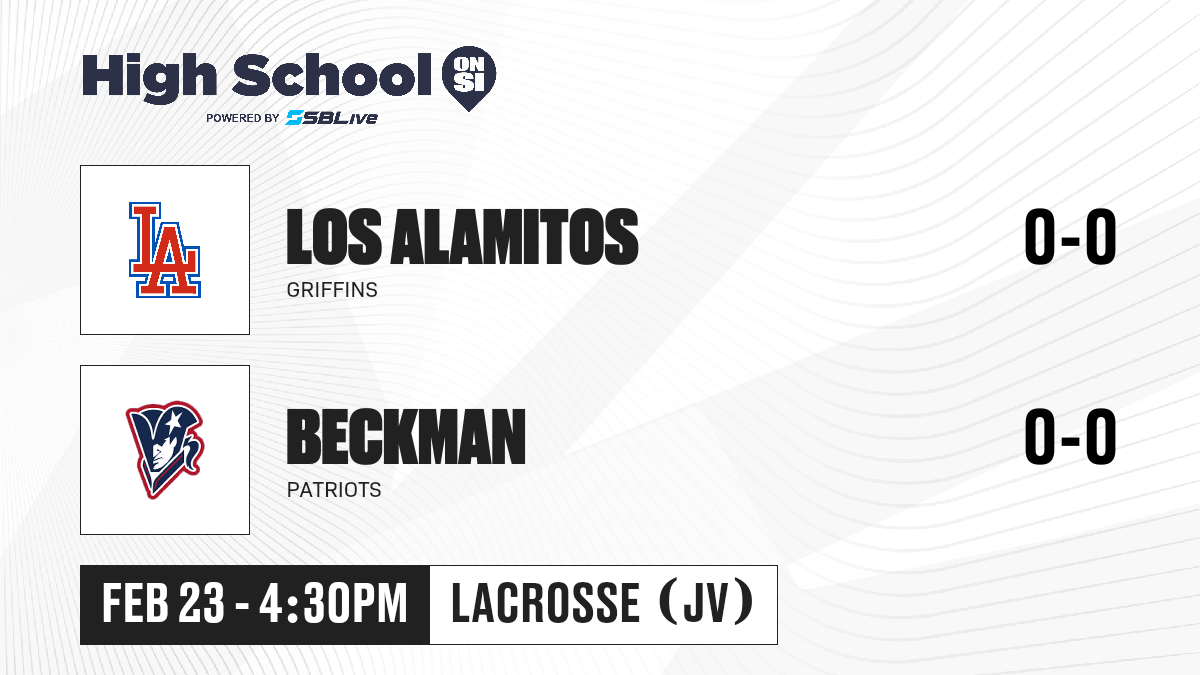 High School ON SI
POWERED BY SBLive

LA

LOS ALAMITOS
GRIFFINS
0-0

BECKMAN
PATRIOTS
0-0

FEB 23 - 4:30PM
LACROSSE (JV)